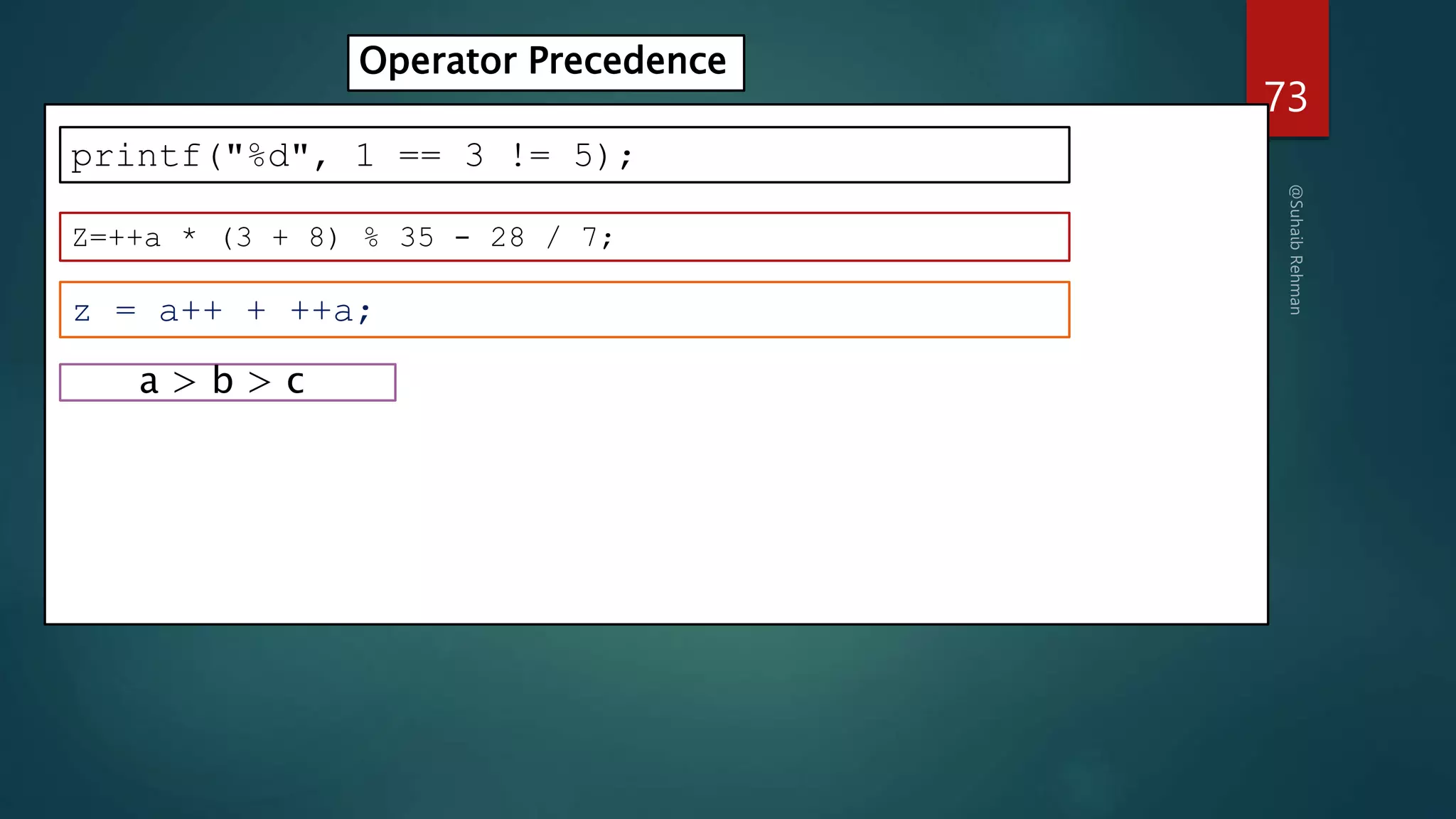 Operator Precedence

73

printf("%d", 1 == 3 != 5);

Z=++a * (3 + 8) % 35 - 28 / 7;

z = a++ + ++a;

a > b > c

@Suhaib Rehman